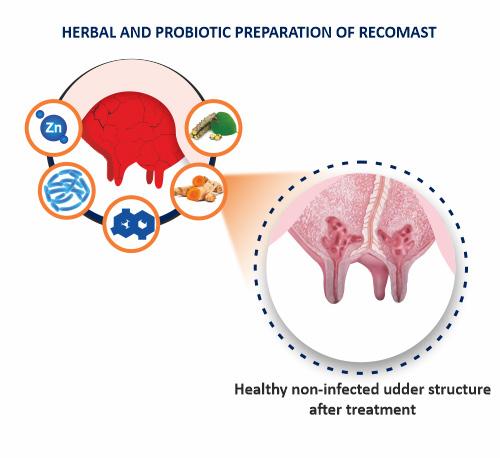 HERBAL AND PROBIOTIC PREPARATION OF RECOMAST

Zn

Healthy non-infected udder structure after treatment